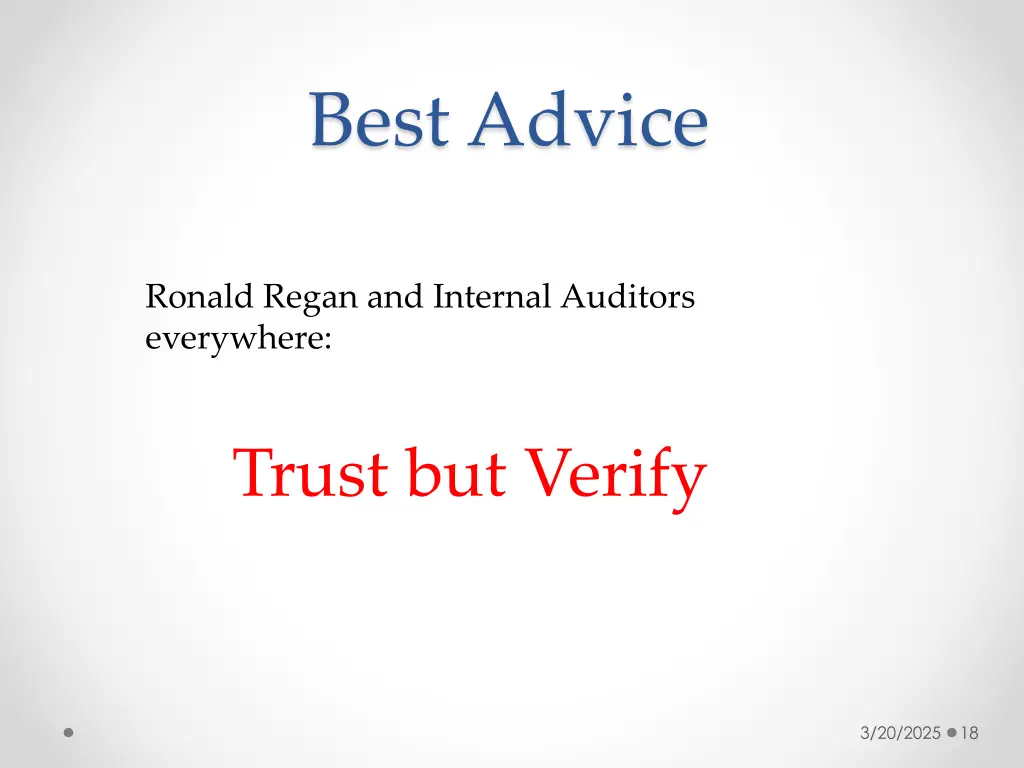 Best Advice

Ronald Regan and Internal Auditors everywhere:

Trust but Verify

3/20/2025 18